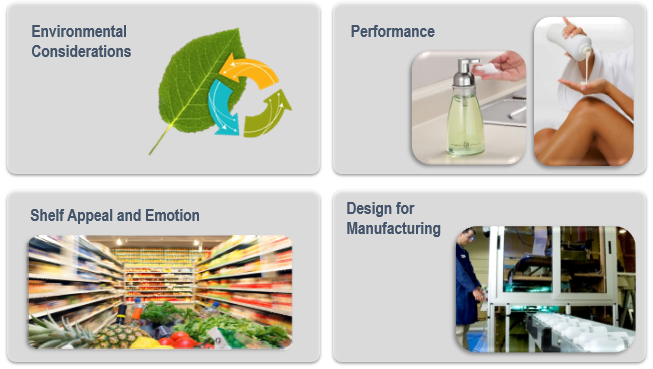 Environmental Considerations

Performance

Shelf Appeal and Emotion

Design for Manufacturing